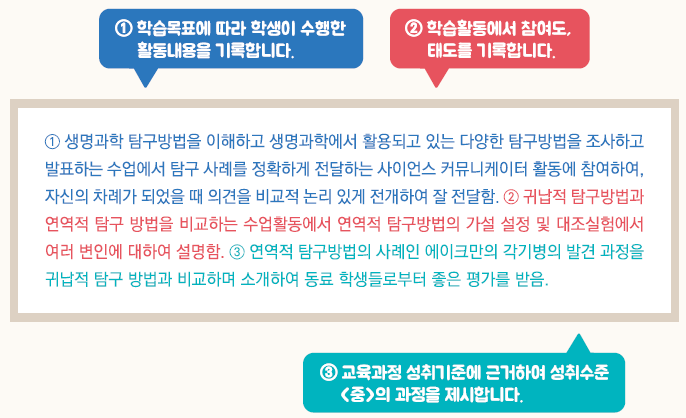 ① 학습목표에 따라 학생이 수행한 활동내용을 기록합니다.

② 학습활동에서 참여도, 태도를 기록합니다.

① 생명과학 탐구방법을 이해하고 생명과학에서 활용되고 있는 다양한 탐구방법을 조사하고 발표하는 수업에서 탐구 사례를 정확하게 전달하는 사이언스 커뮤니케이터 활동에 참여하여, 자신의 차례가 되었을 때 의견을 비교적 논리 있게 전개하여 잘 전달함. ② 귀납적 탐구방법과 연역적 탐구 방법을 비교하는 수업활동에서 연역적 탐구방법의 가설 설정 및 대조실험에서 여러 변인에 대하여 설명함. ③ 연역적 탐구방법의 사례인 에이크만의 각기병의 발견 과정을 귀납적 탐구 방법과 비교하며 소개하여 동료 학생들로부터 좋은 평가를 받음.

③ 교육과정 성취기준에 근거하여 성취수준 <중>의 과정을 제시합니다.